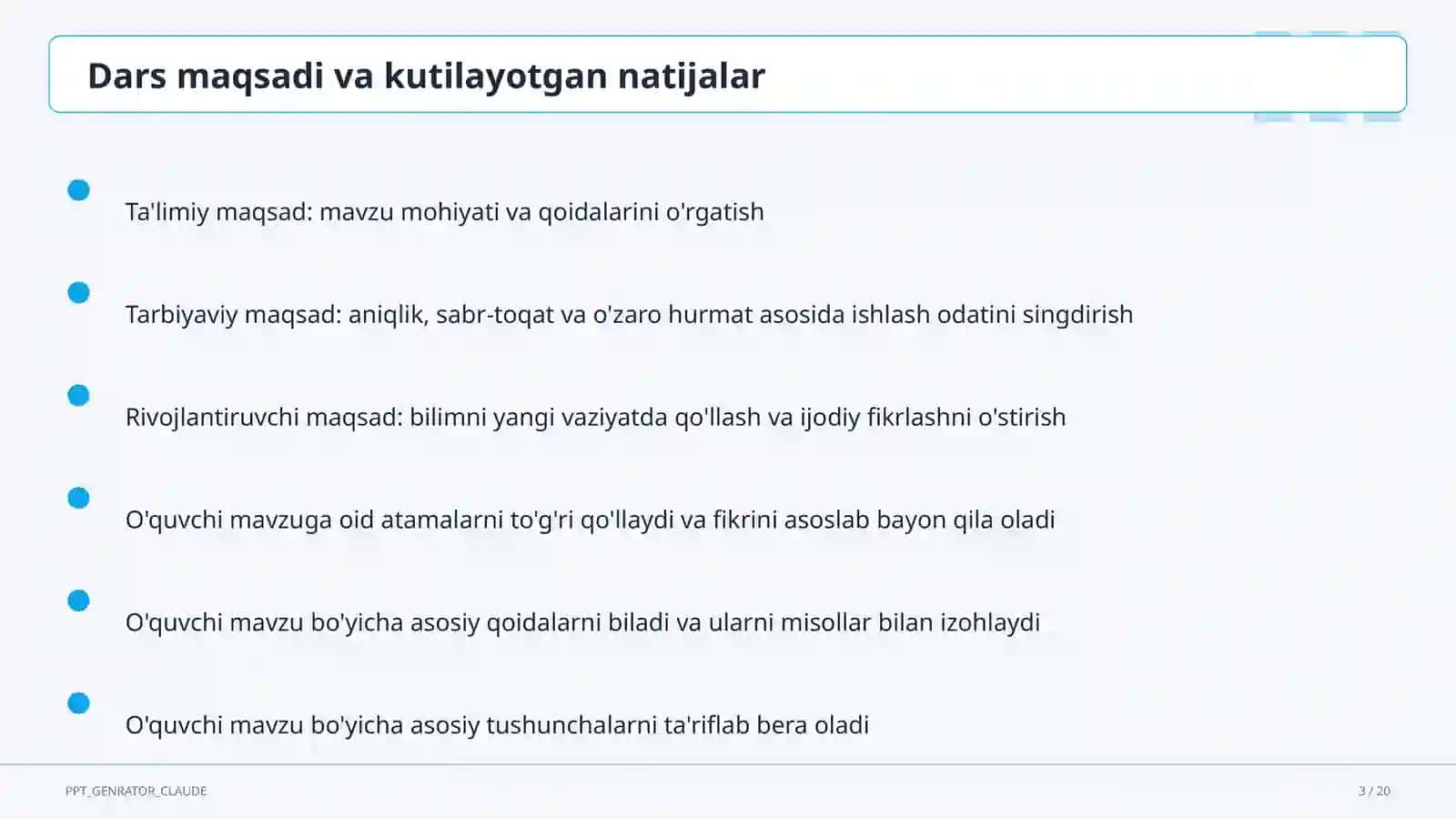 Dars maqsadi va kutilayotgan natijalar

Ta'limiy maqsad: mavzu mohiyati va qoidalarini o'rgatish

Tarbiyaviy maqsad: aniqlik, sabr-toqat va o'zaro hurmat asosida ishlash odatini singdirish

Rivojlantiruvchi maqsad: bilimni yangi vaziyatda qo'llash va ijodiy fikrlashni o'stirish

O'quvchi mavzuga oid atamalarni to'g'ri qo'llaydi va fikrini asoslab bayon qila oladi

O'quvchi mavzu bo'yicha asosiy qoidalarni biladi va ularni misollar bilan izohlaydi

O'quvchi mavzu bo'yicha asosiy tushunchalarni ta'riflab bera oladi

PPT_GENRATOR_CLAUDE

3 / 20